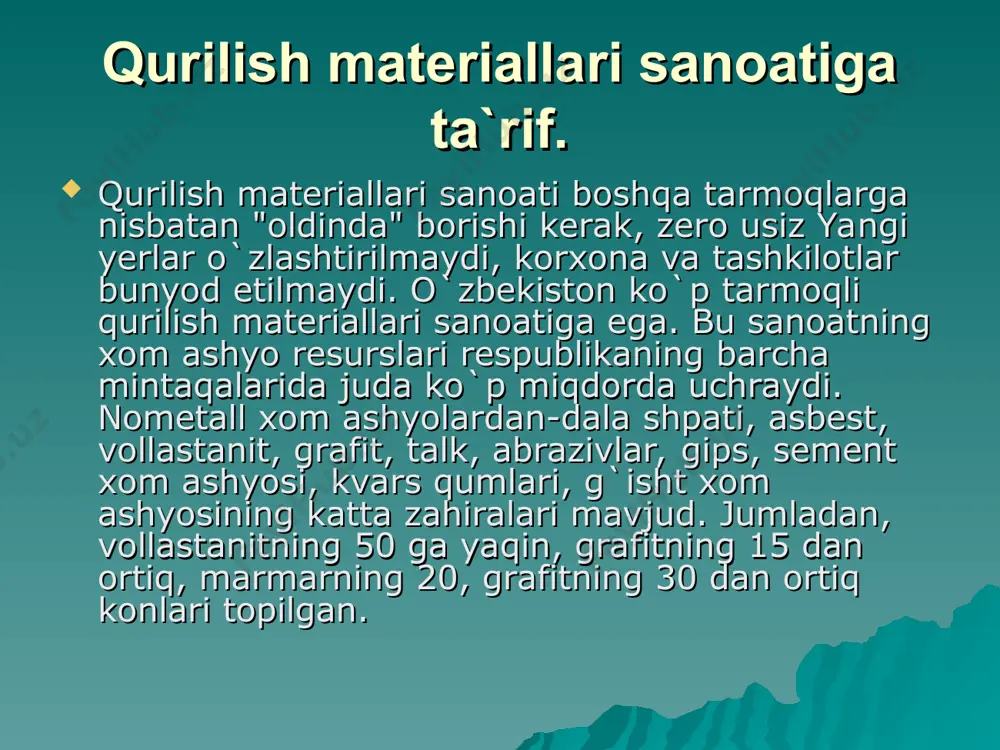 Qurilish materiallari sanoatiga ta`rif.

Qurilish materiallari sanoati boshqa tarmoqlarga nisbatan "oldinda" borishi kerak, zero usiz Yangi yerlar o`zlashtirilmaydi, korxona va tashkilotlar bunyod etilmaydi. O`zbekiston ko`p tarmoqli qurilish materiallari sanoatiga ega. Bu sanoatning xom ashyo resurslari respublikaning barcha mintaqalarida juda ko`p miqdorda uchraydi. Nometall xom ashyolardan-dala shpati, asbest, vollastanit, grafit, talk, abrazivlar, gips, sement xom ashyosi, kvars qumlari, g`isht xom ashyosining katta zahiralari mavjud. Jumladan, vollastanitning 50 ga yaqin, grafitning 15 dan ortiq, marmarning 20, grafitning 30 dan ortiq konlari topilgan.